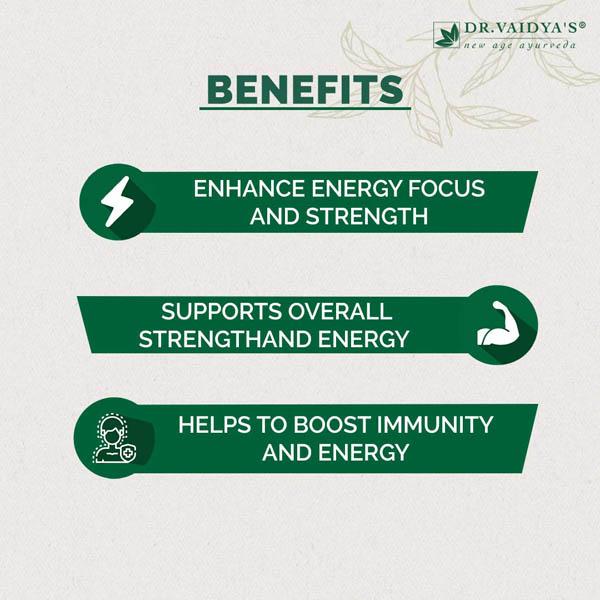 DR.VAIDYA'S®
new age ayurveda

BENEFITS

ENHANCE ENERGY FOCUS AND STRENGTH

SUPPORTS OVERALL STRENGTHAND ENERGY

HELPS TO BOOST IMMUNITY AND ENERGY